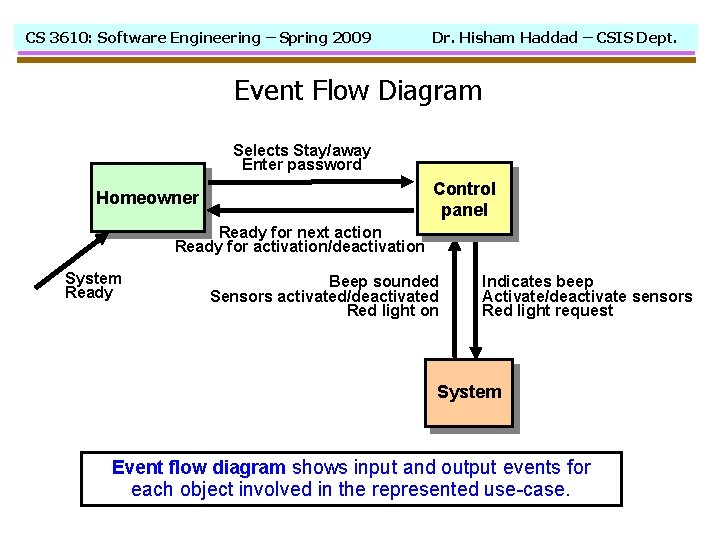 CS 3610: Software Engineering – Spring 2009

Dr. Hisham Haddad – CSIS Dept.

Event Flow Diagram

Selects Stay/away
Enter password

Homeowner

Control panel

Ready for next action
Ready for activation/deactivation

System Ready

Beep sounded
Sensors activated/deactivated
Red light on

Indicates beep
Activate/deactivate sensors
Red light request

System

Event flow diagram shows input and output events for each object involved in the represented use-case.